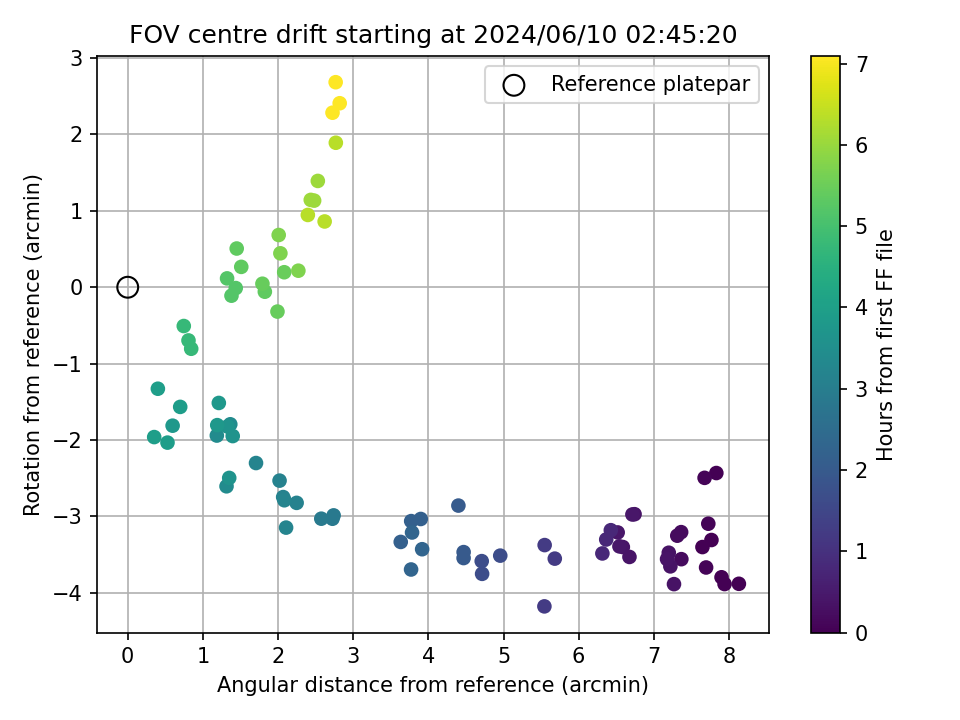 FOV centre drift starting at 2024/06/10 02:45:20

Reference platepar

Rotation from reference (arcmin)

3
2
1
0
−1
−2
−3
−4

0
1
2
3
4
5
6
7
8

Angular distance from reference (arcmin)

Hours from first FF file

7
6
5
4
3
2
1
0